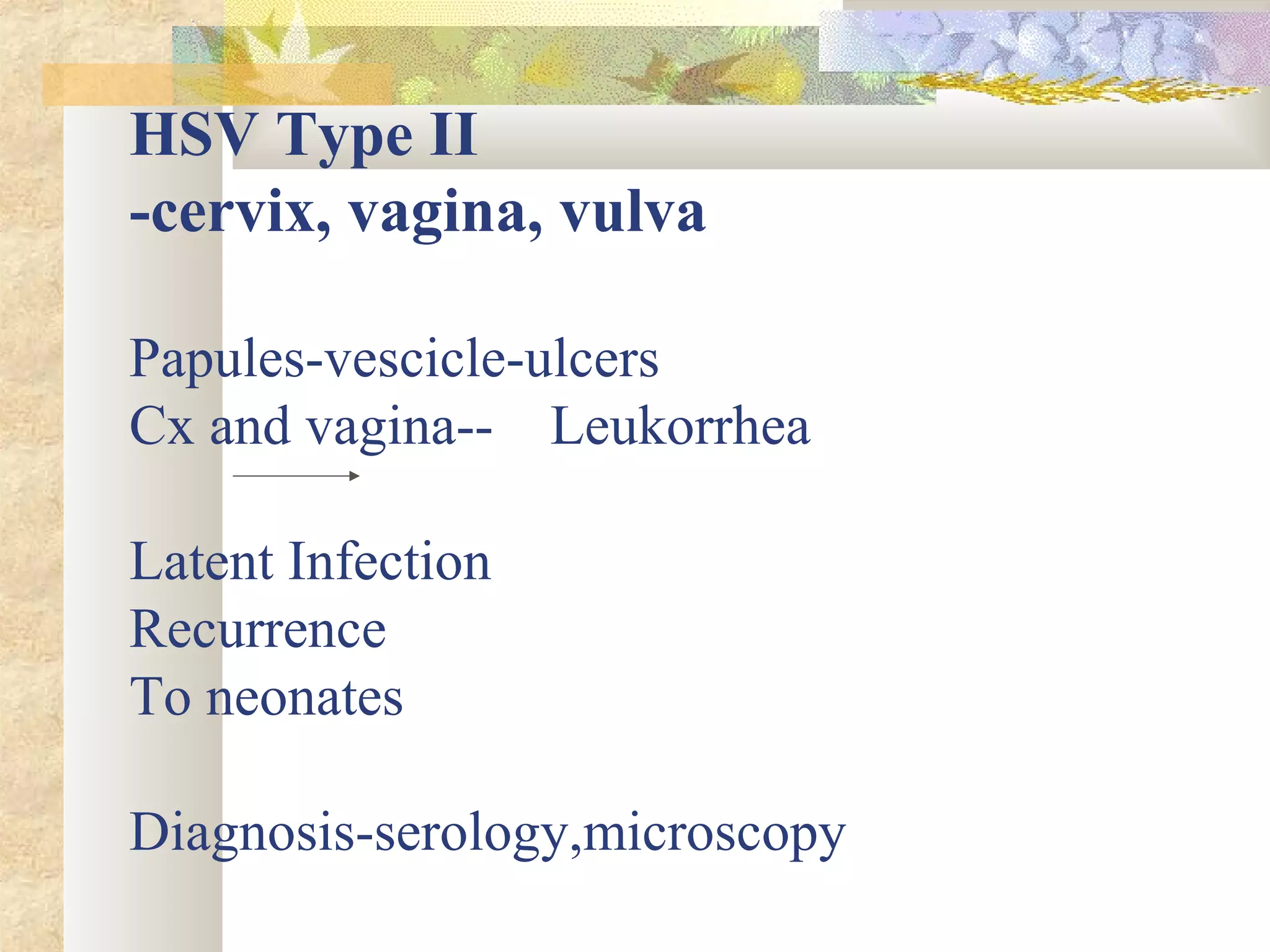 HSV Type II
-cervix, vagina, vulva

Papules-vescicle-ulcers
Cx and vagina-- Leukorrhea

Latent Infection
Recurrence
To neonates

Diagnosis-serology,microscopy